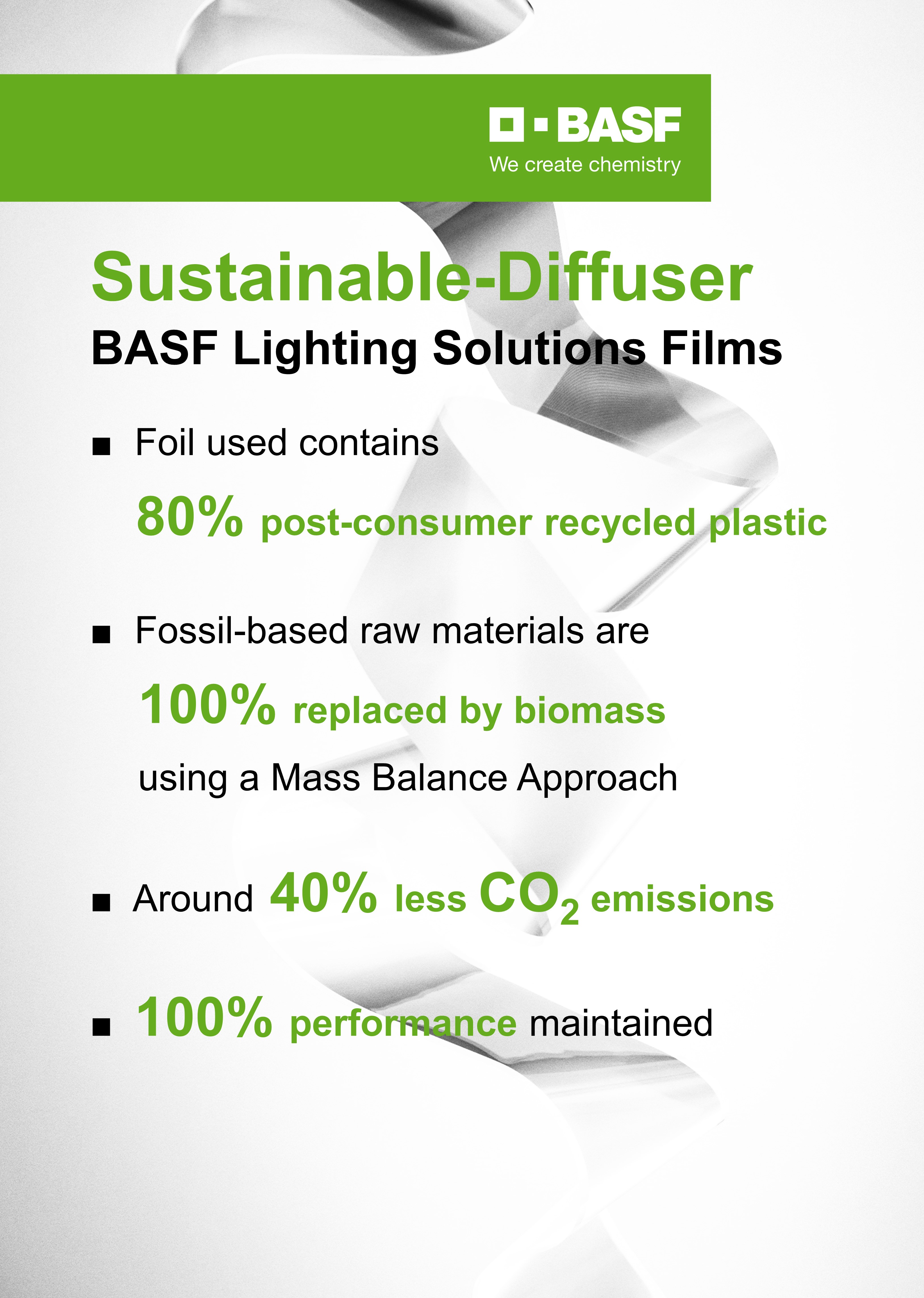 BASF
We create chemistry

Sustainable-Diffuser
BASF Lighting Solutions Films

■ Foil used contains
80% post-consumer recycled plastic

■ Fossil-based raw materials are
100% replaced by biomass
using a Mass Balance Approach

■ Around 40% less $CO_2$ emissions

■ 100% performance maintained